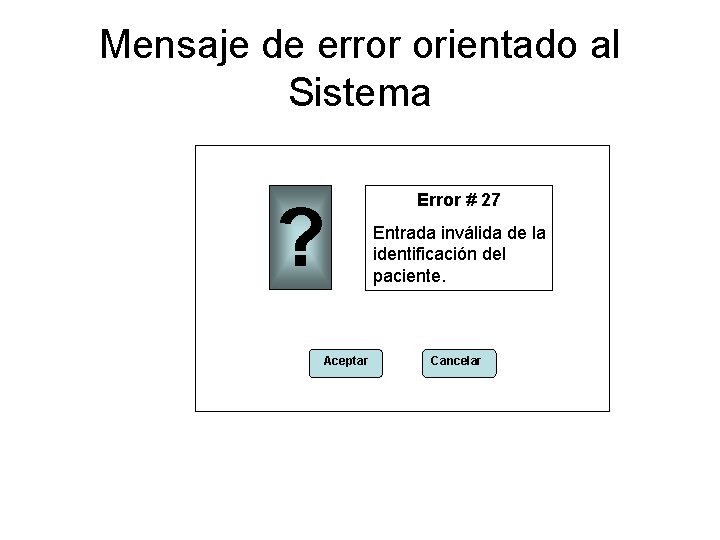 Mensaje de error orientado al Sistema

?

Error # 27

Entrada inválida de la identificación del paciente.

Aceptar

Cancelar